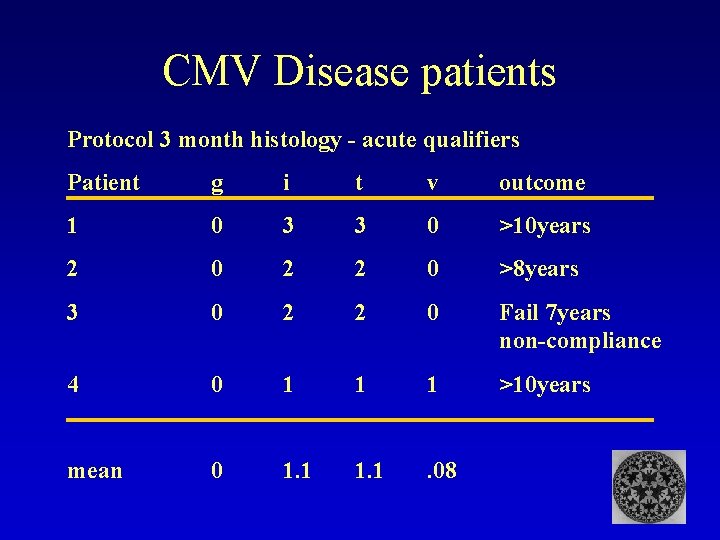 CMV Disease patients

Protocol 3 month histology - acute qualifiers

| Patient | g | i | t | v | outcome |
|---|---|---|---|---|---|
| 1 | 0 | 3 | 3 | 0 | >10years |
| 2 | 0 | 2 | 2 | 0 | >8years |
| 3 | 0 | 2 | 2 | 0 | Fail 7years non-compliance |
| 4 | 0 | 1 | 1 | 1 | >10years |
| mean | 0 | 1.1 | 1.1 | .08 | |